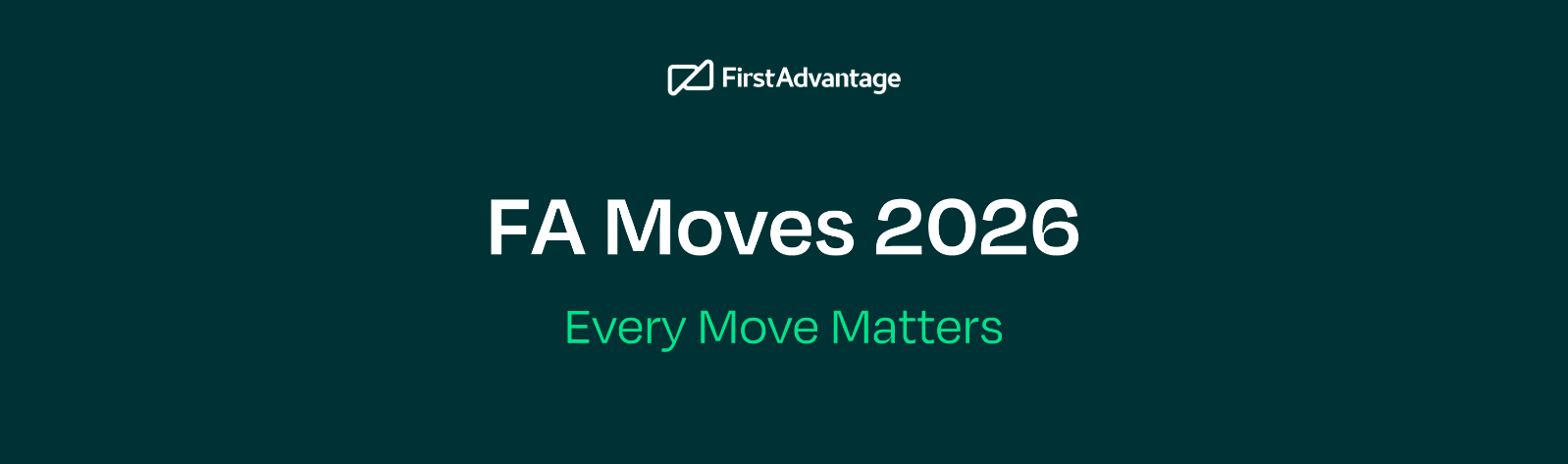 FirstAdvantage

FA Moves 2026

Every Move Matters